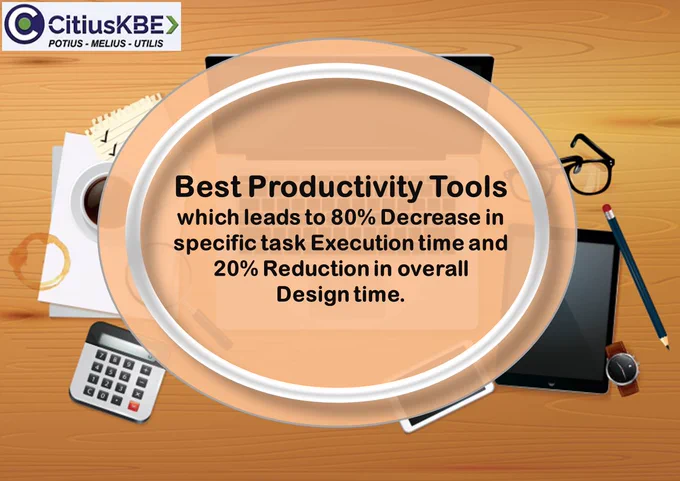 CitiusKBE
POTIUS - MELIUS - UTILIS

Best Productivity Tools
which leads to 80% Decrease in specific task Execution time and 20% Reduction in overall Design time.